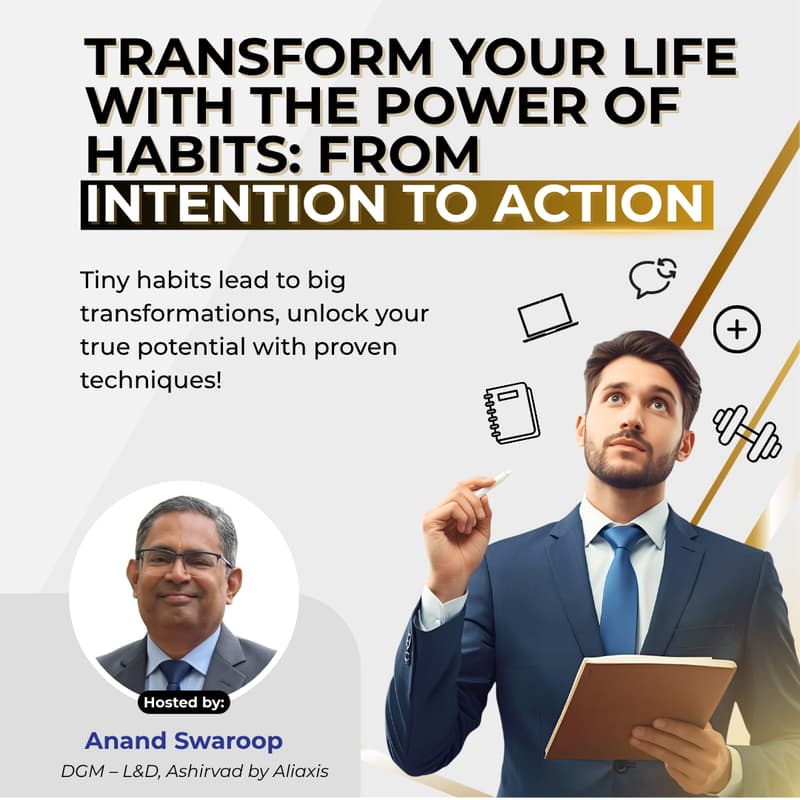 TRANSFORM YOUR LIFE WITH THE POWER OF HABITS: FROM INTENTION TO ACTION

Tiny habits lead to big transformations, unlock your true potential with proven techniques!

Hosted by:

Anand Swaroop

DGM – L&D, Ashirvad by Aliaxis